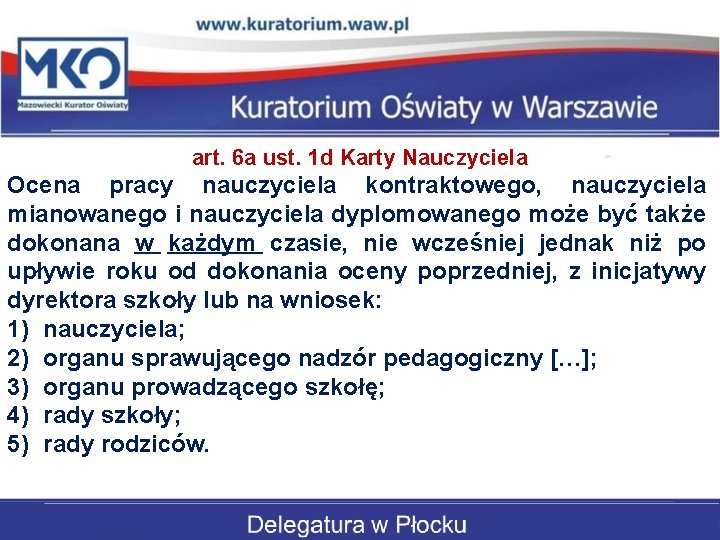 www.kuratorium.waw.pl

MKO
Mazowiecki Kurator Oświaty

Kuratorium Oświaty w Warszawie

art. 6a ust. 1d Karty Nauczyciela

Ocena pracy nauczyciela kontraktowego, nauczyciela mianowanego i nauczyciela dyplomowanego może być także dokonana w każdym czasie, nie wcześniej jednak niż po upływie roku od dokonania oceny poprzedniej, z inicjatywy dyrektora szkoły lub na wniosek:
1) nauczyciela;
2) organu sprawującego nadzór pedagogiczny […];
3) organu prowadzącego szkołę;
4) rady szkoły;
5) rady rodziców.

Delegatura w Płocku